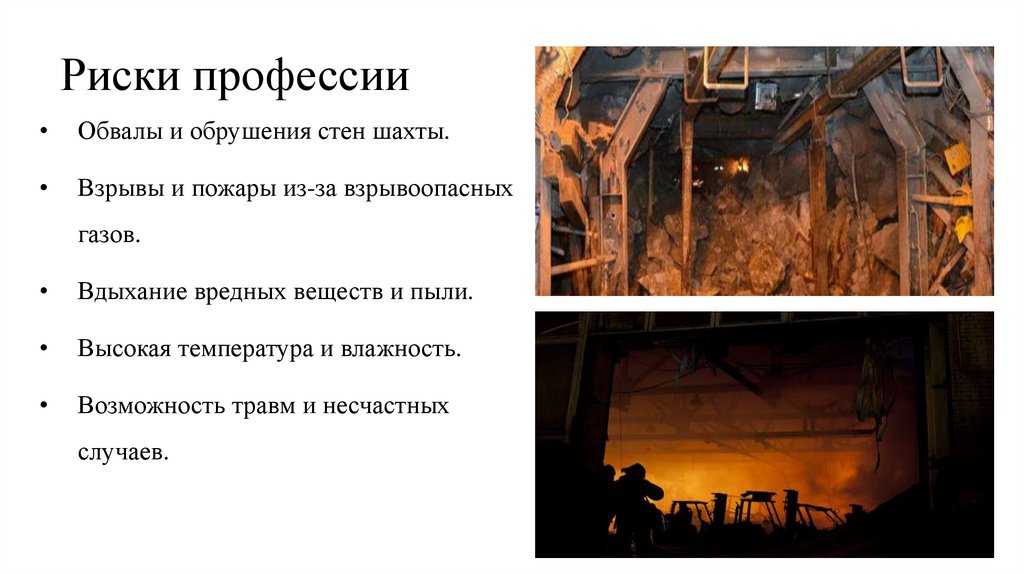 Риски профессии

• Обвалы и обрушения стен шахты.

• Взрывы и пожары из-за взрывоопасных газов.

• Вдыхание вредных веществ и пыли.

• Высокая температура и влажность.

• Возможность травм и несчастных случаев.